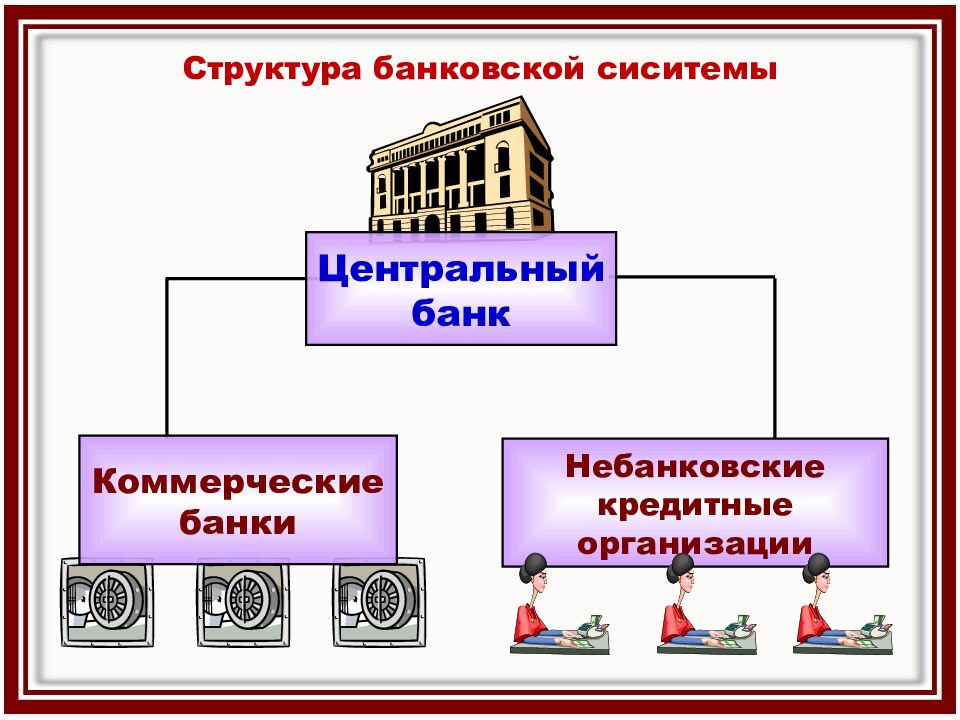 Структура банковской сиситемы

Центральный банк

Коммерческие банки

Небанковские кредитные организации